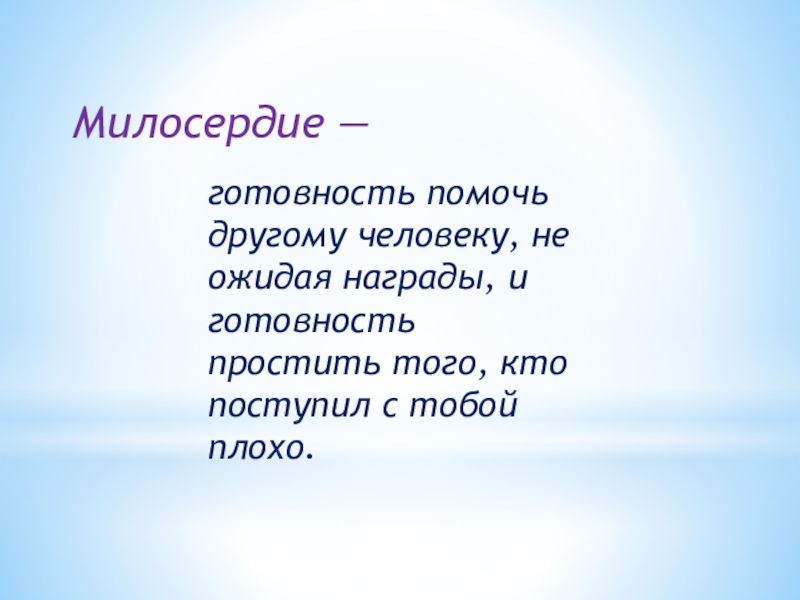 Милосердие —

готовность помочь другому человеку, не ожидая награды, и готовность простить того, кто поступил с тобой плохо.